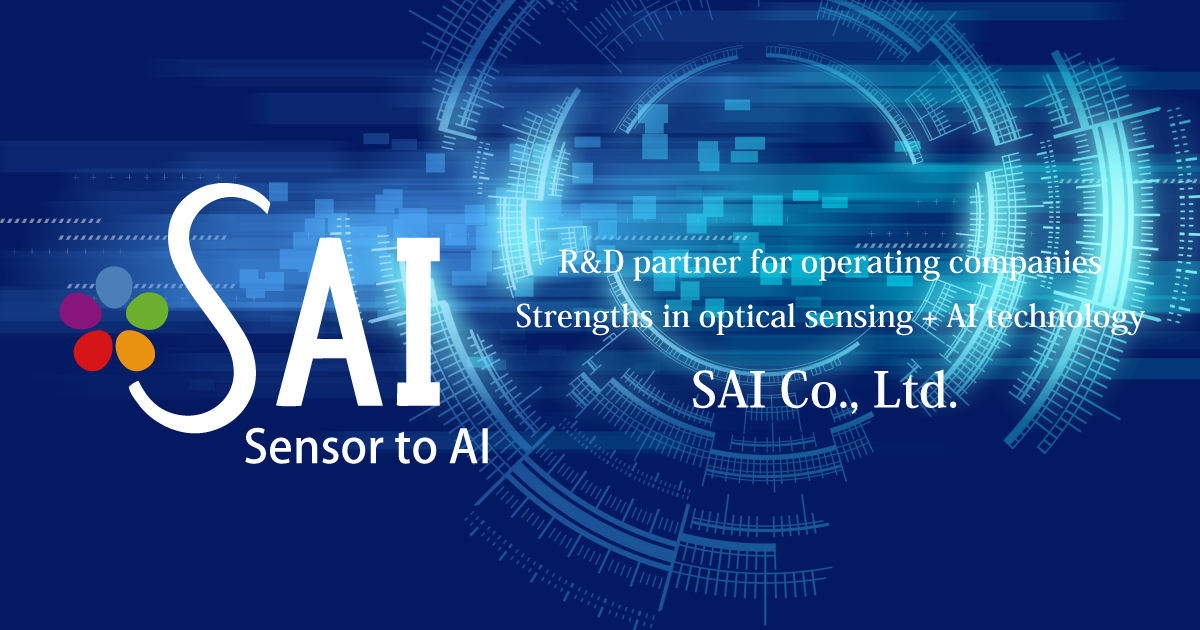 SAI
Sensor to AI

R&D partner for operating companies
Strengths in optical sensing + AI technology

SAI Co., Ltd.